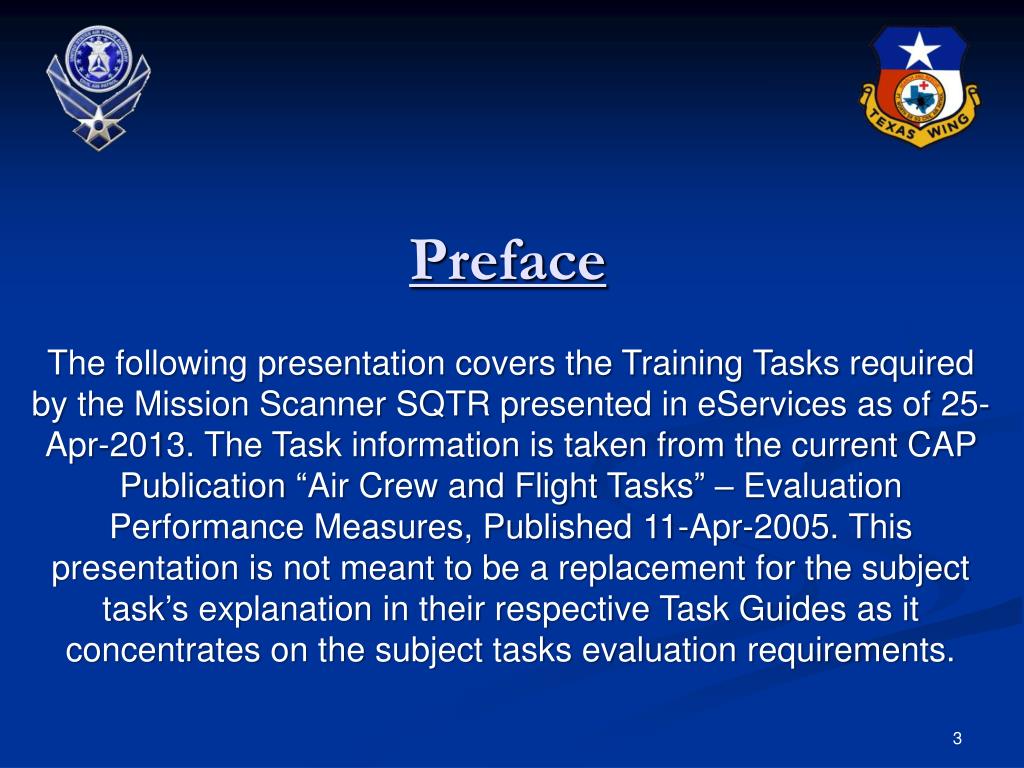 TEXAS WING

Preface

The following presentation covers the Training Tasks required by the Mission Scanner SQTR presented in eServices as of 25-Apr-2013. The Task information is taken from the current CAP Publication “Air Crew and Flight Tasks” – Evaluation Performance Measures, Published 11-Apr-2005. This presentation is not meant to be a replacement for the subject task’s explanation in their respective Task Guides as it concentrates on the subject tasks evaluation requirements.

3